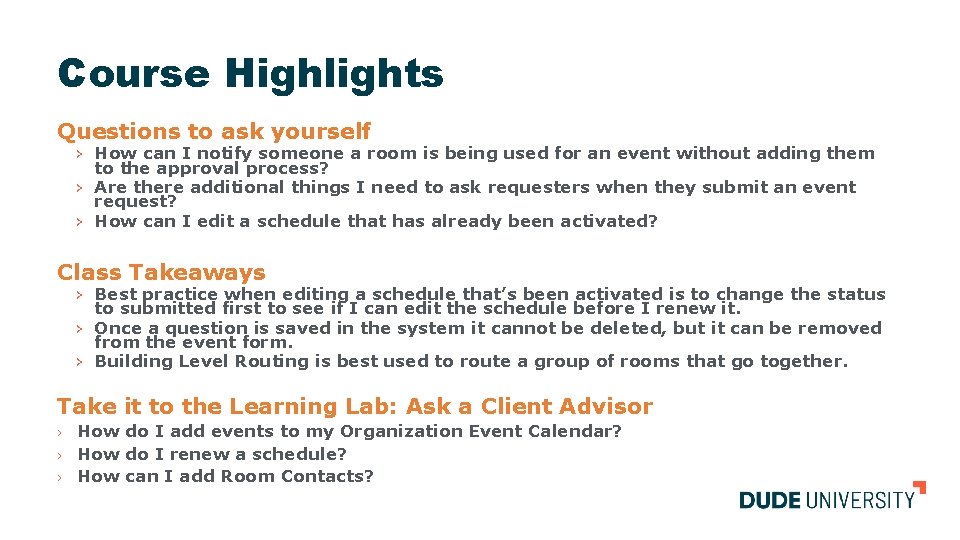 Course Highlights

Questions to ask yourself

› How can I notify someone a room is being used for an event without adding them to the approval process?
› Are there additional things I need to ask requesters when they submit an event request?
› How can I edit a schedule that has already been activated?

Class Takeaways

› Best practice when editing a schedule that's been activated is to change the status to submitted first to see if I can edit the schedule before I renew it.
› Once a question is saved in the system it cannot be deleted, but it can be removed from the event form.
› Building Level Routing is best used to route a group of rooms that go together.

Take it to the Learning Lab: Ask a Client Advisor

› How do I add events to my Organization Event Calendar?
› How do I renew a schedule?
› How can I add Room Contacts?

DUDE UNIVERSITY